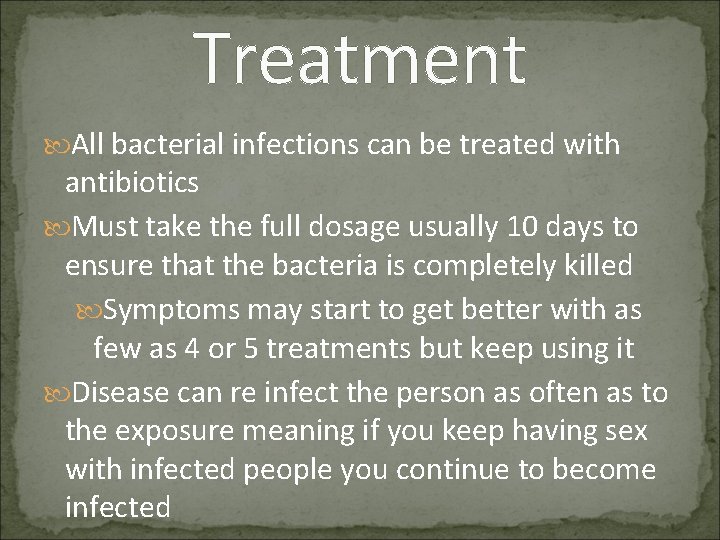 Treatment

All bacterial infections can be treated with antibiotics

Must take the full dosage usually 10 days to ensure that the bacteria is completely killed

Symptoms may start to get better with as few as 4 or 5 treatments but keep using it

Disease can re infect the person as often as to the exposure meaning if you keep having sex with infected people you continue to become infected